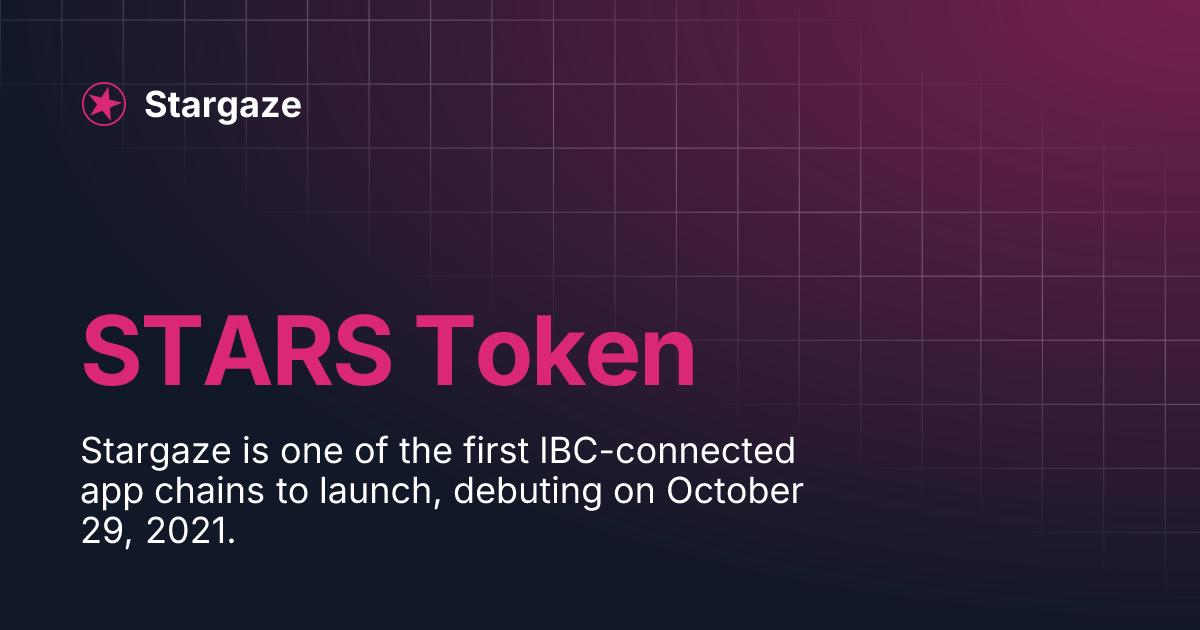 Stargaze

STARS Token

Stargaze is one of the first IBC-connected app chains to launch, debuting on October 29, 2021.